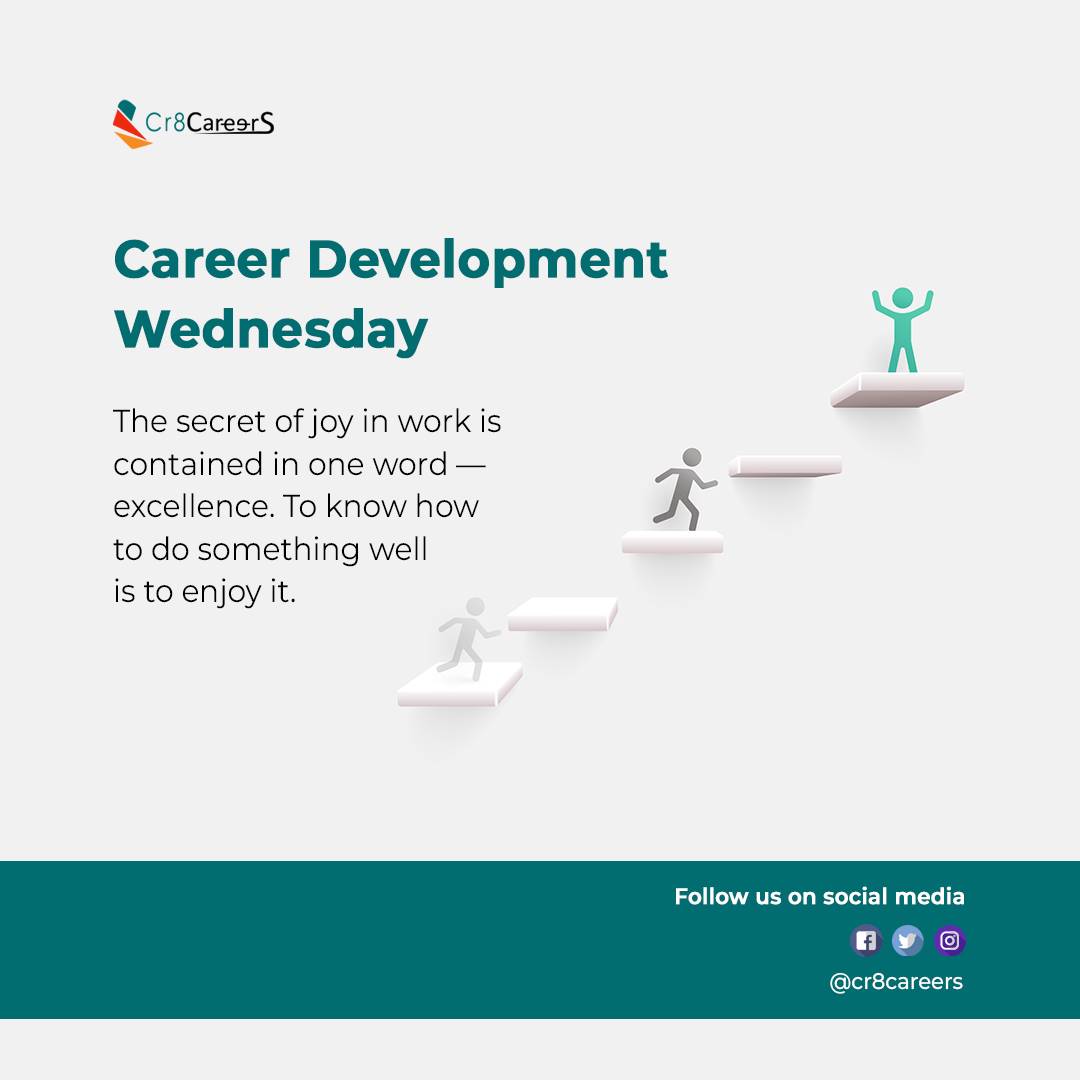 Cr8CareerS

Career Development Wednesday

The secret of joy in work is contained in one word — excellence. To know how to do something well is to enjoy it.

Follow us on social media

@cr8careers